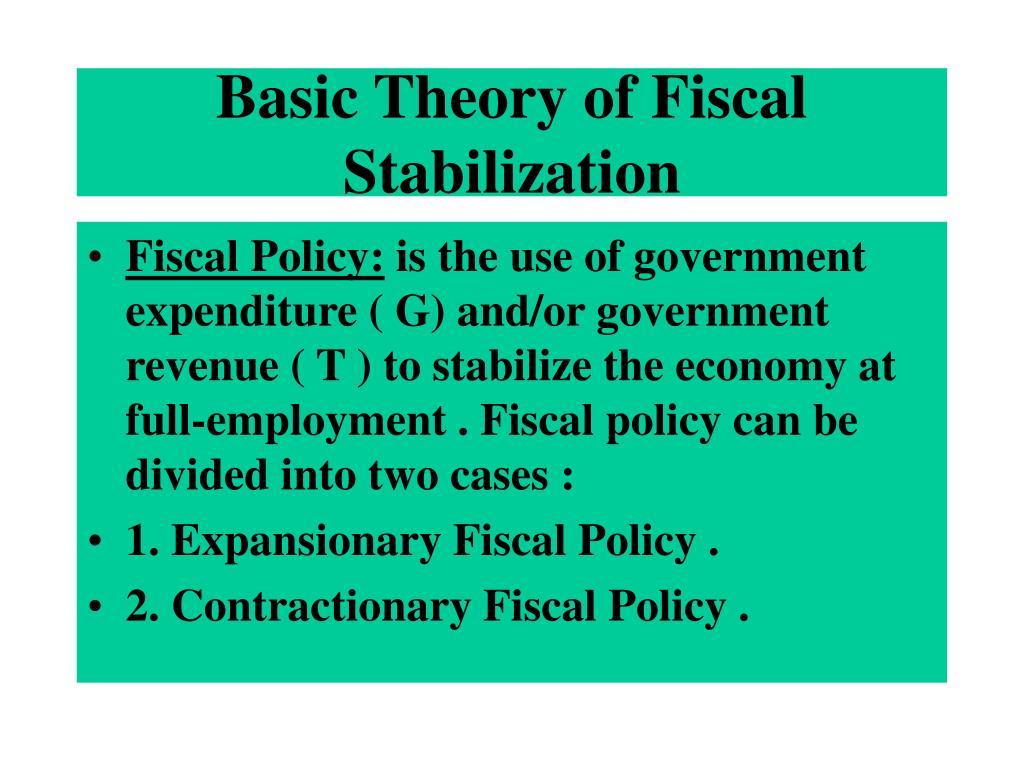 Basic Theory of Fiscal Stabilization

• Fiscal Policy: is the use of government expenditure ( G) and/or government revenue ( T ) to stabilize the economy at full-employment . Fiscal policy can be divided into two cases :

• 1. Expansionary Fiscal Policy .

• 2. Contractionary Fiscal Policy .